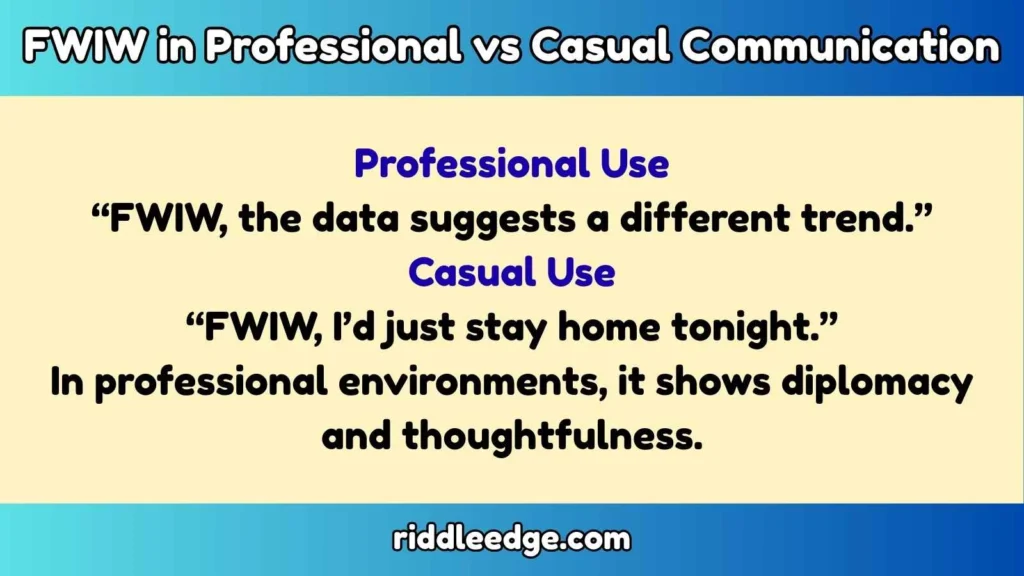 FWIW in Professional vs Casual Communication

Professional Use
“FWIW, the data suggests a different trend.”
Casual Use
“FWIW, I’d just stay home tonight.”
In professional environments, it shows diplomacy and thoughtfulness.

riddleedge.com